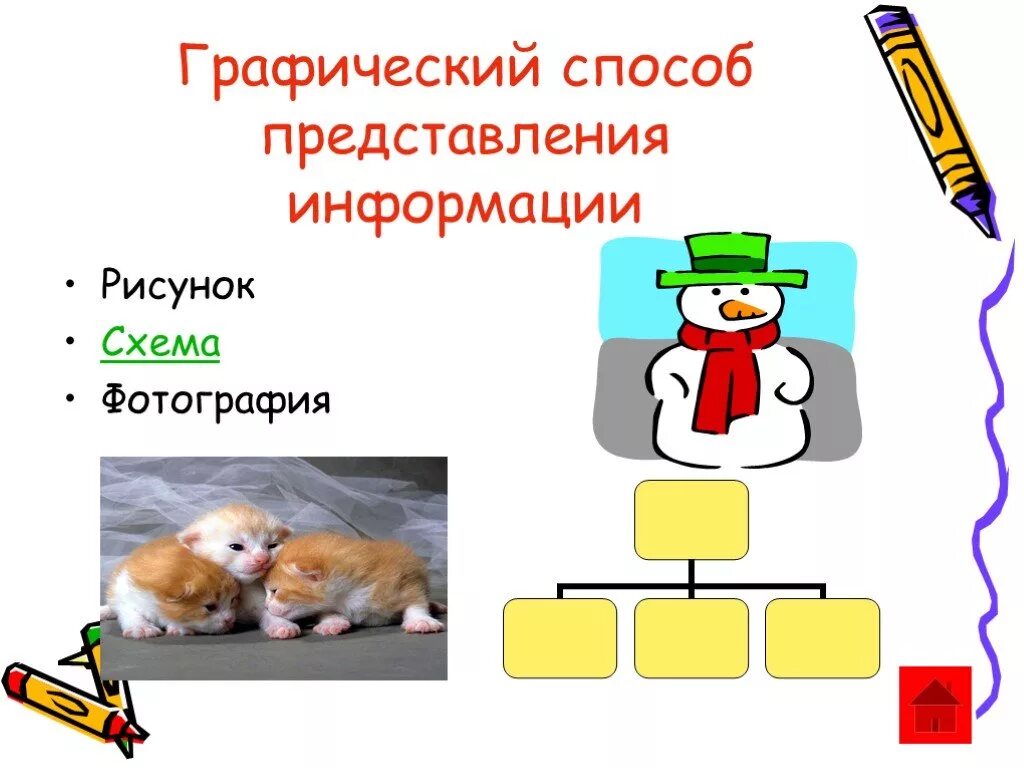 Графический способ представления информации

• Рисунок
• Схема
• Фотография